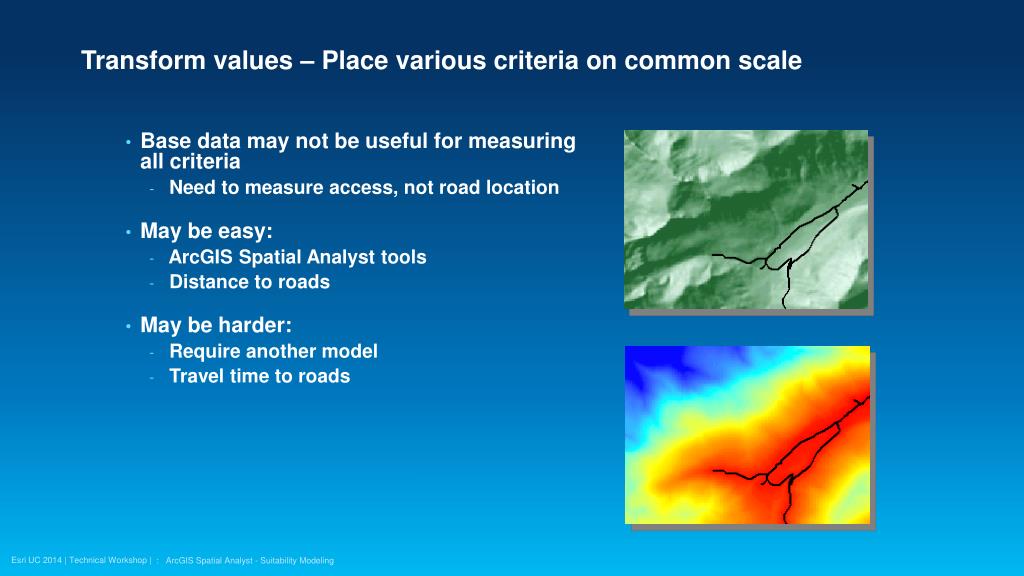 Transform values – Place various criteria on common scale

• Base data may not be useful for measuring all criteria
- Need to measure access, not road location

• May be easy:
- ArcGIS Spatial Analyst tools
- Distance to roads

• May be harder:
- Require another model
- Travel time to roads

Esri UC 2014 | Technical Workshop | : ArcGIS Spatial Analyst - Suitability Modeling